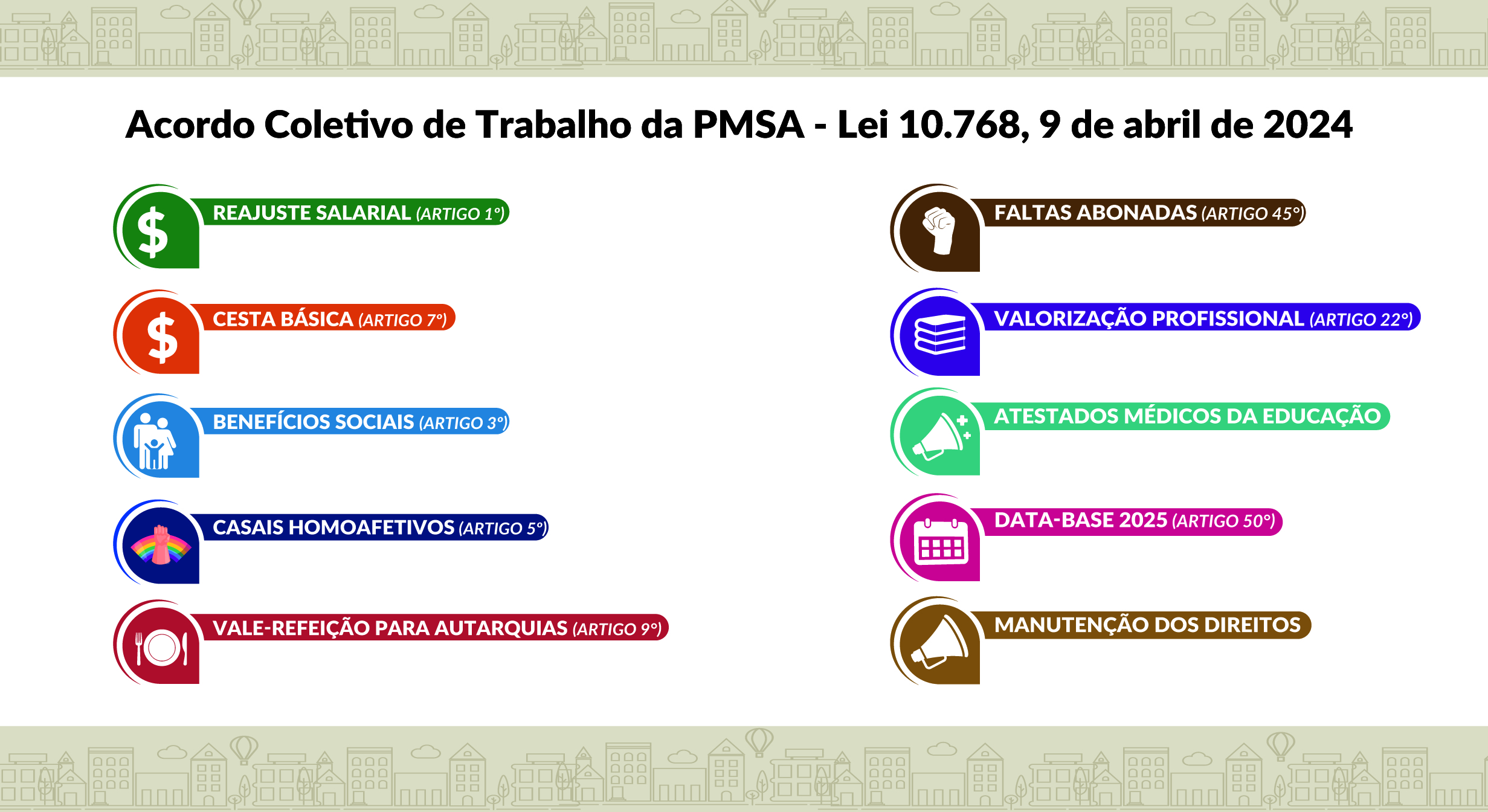 Acordo Coletivo de Trabalho da PMSA - Lei 10.768, 9 de abril de 2024

REAJUSTE SALARIAL (ARTIGO 1º)

CESTA BÁSICA (ARTIGO 7º)

BENEFÍCIOS SOCIAIS (ARTIGO 3º)

CASAIS HOMOAFETIVOS (ARTIGO 5º)

VALE-REFEIÇÃO PARA AUTARQUIAS (ARTIGO 9º)

FALTAS ABONADAS (ARTIGO 45º)

VALORIZAÇÃO PROFISSIONAL (ARTIGO 22º)

ATESTADOS MÉDICOS DA EDUCAÇÃO

DATA-BASE 2025 (ARTIGO 50º)

MANUTENÇÃO DOS DIREITOS